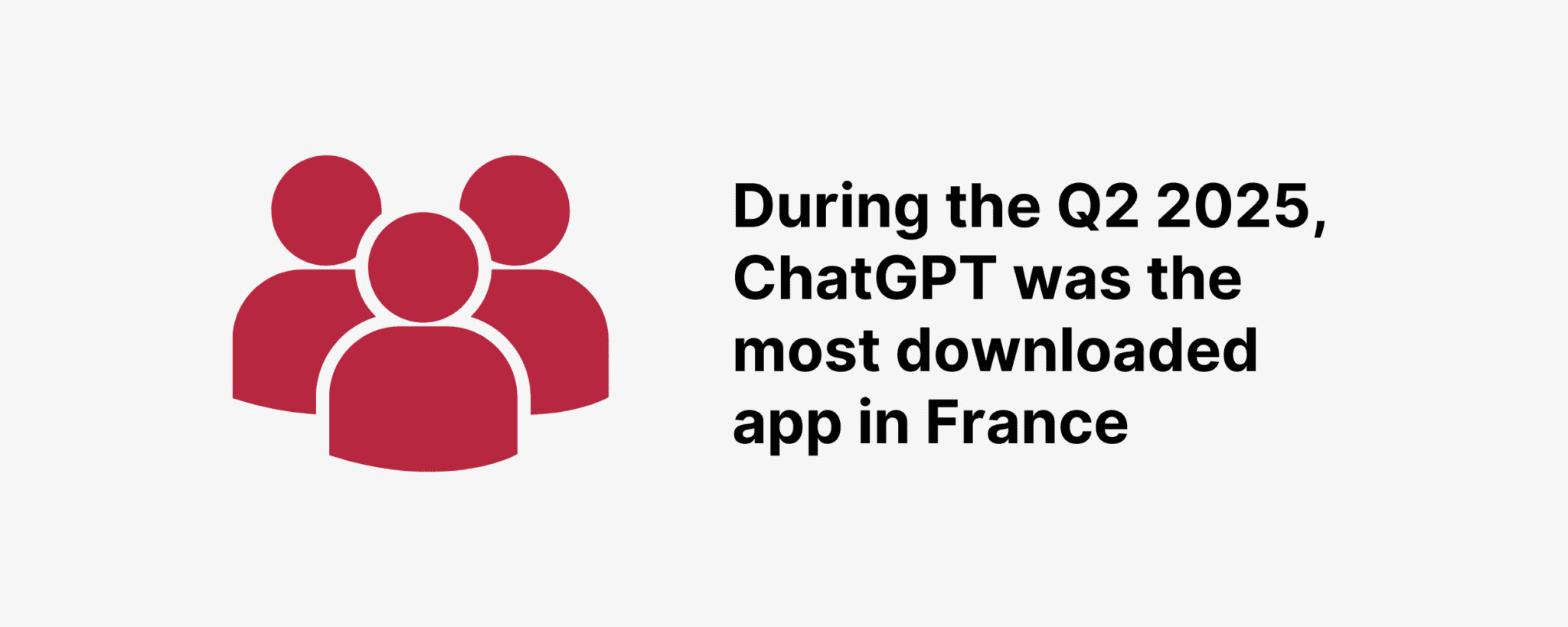 During the Q2 2025, ChatGPT was the most downloaded app in France